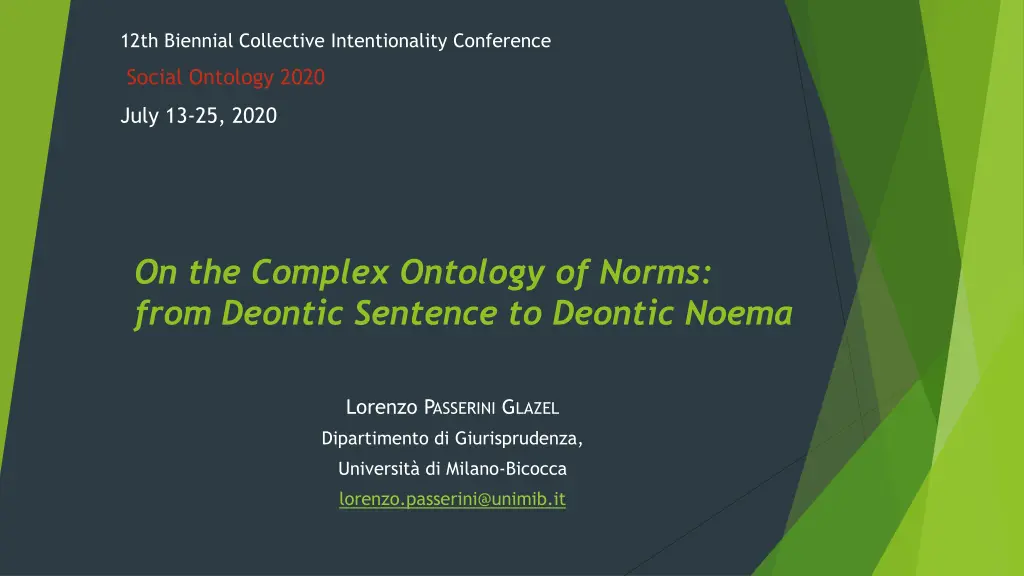 12th Biennial Collective Intentionality Conference

Social Ontology 2020

July 13-25, 2020

On the Complex Ontology of Norms: from Deontic Sentence to Deontic Noema

Lorenzo PASSERINI GLAZEL

Dipartimento di Giurisprudenza,

Università di Milano-Bicocca

lorenzo.passerini@unimib.it